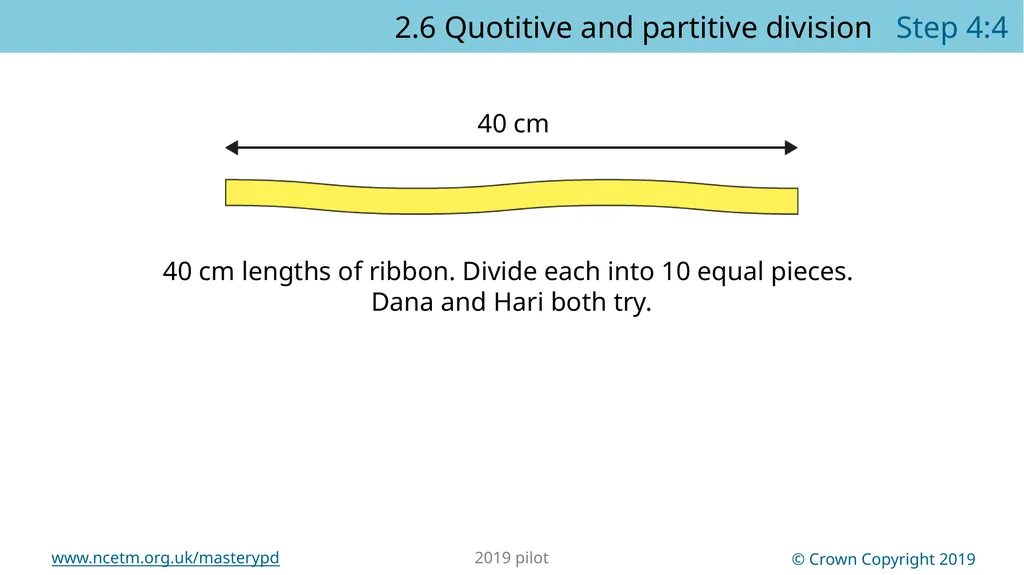 2.6 Quotitive and partitive division Step 4:4

40 cm

40 cm lengths of ribbon. Divide each into 10 equal pieces.
Dana and Hari both try.

www.ncetm.org.uk/masterypd

2019 pilot

© Crown Copyright 2019